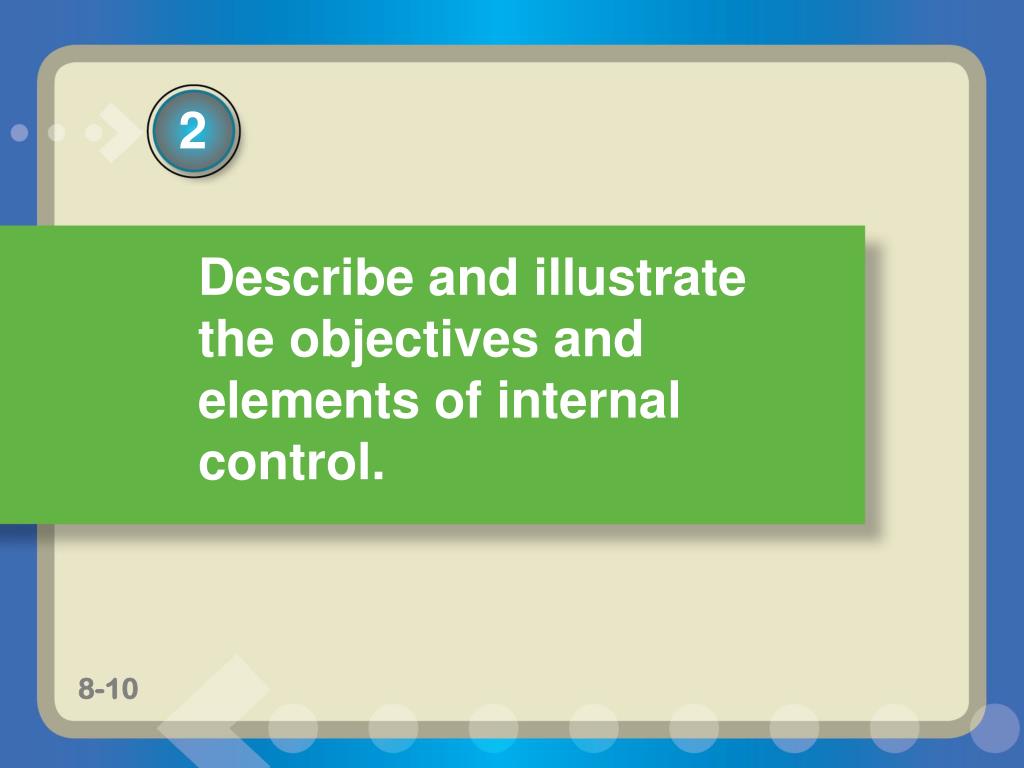 2

Describe and illustrate the objectives and elements of internal control.

8-10